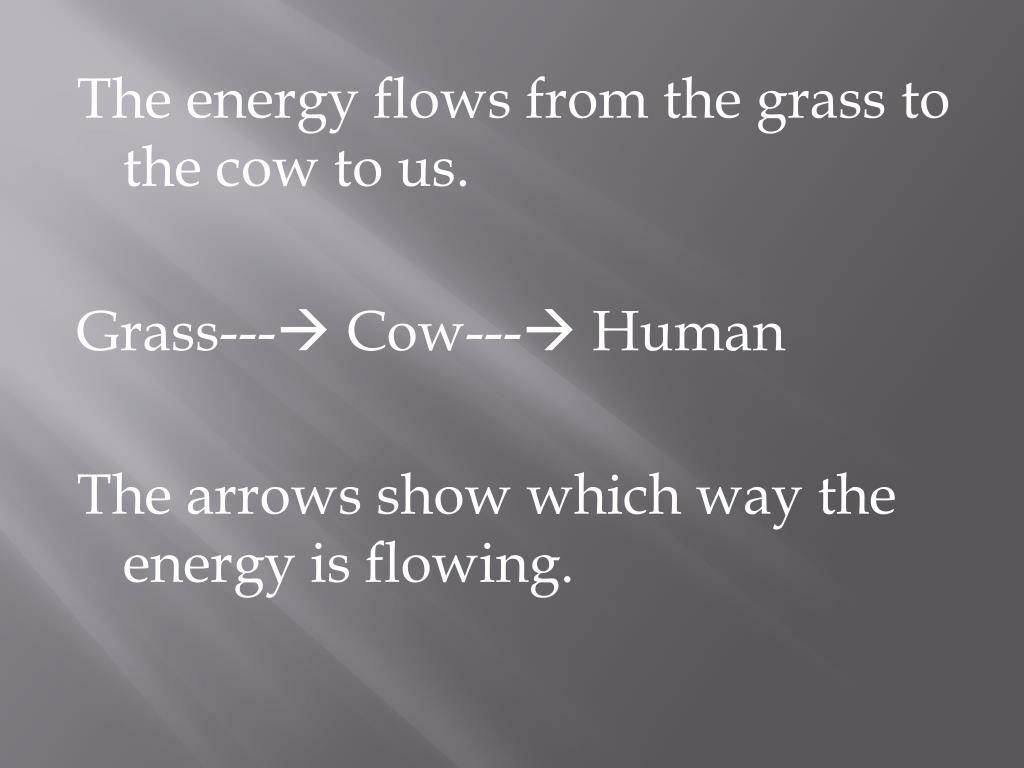 The energy flows from the grass to the cow to us.

Grass---→ Cow---→ Human

The arrows show which way the energy is flowing.